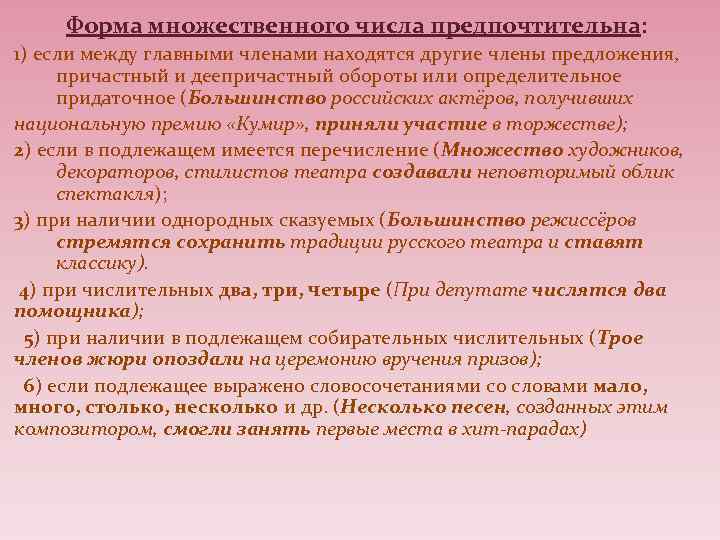 Форма множественного числа предпочтительна:

1) если между главными членами находятся другие члены предложения, причастный и деепричастный обороты или определительное придаточное (Большинство российских актёров, получивших национальную премию «Кумир», приняли участие в торжестве);

2) если в подлежащем имеется перечисление (Множество художников, декораторов, стилистов театра создавали неповторимый облик спектакля);

3) при наличии однородных сказуемых (Большинство режиссёров стремятся сохранить традиции русского театра и ставят классику).

4) при числительных два, три, четыре (При депутате числятся два помощника);

5) при наличии в подлежащем собирательных числительных (Трое членов жюри опоздали на церемонию вручения призов);

6) если подлежащее выражено словосочетаниями со словами мало, много, столько, несколько и др. (Несколько песен, созданных этим композитором, смогли занять первые места в хит-парадах)